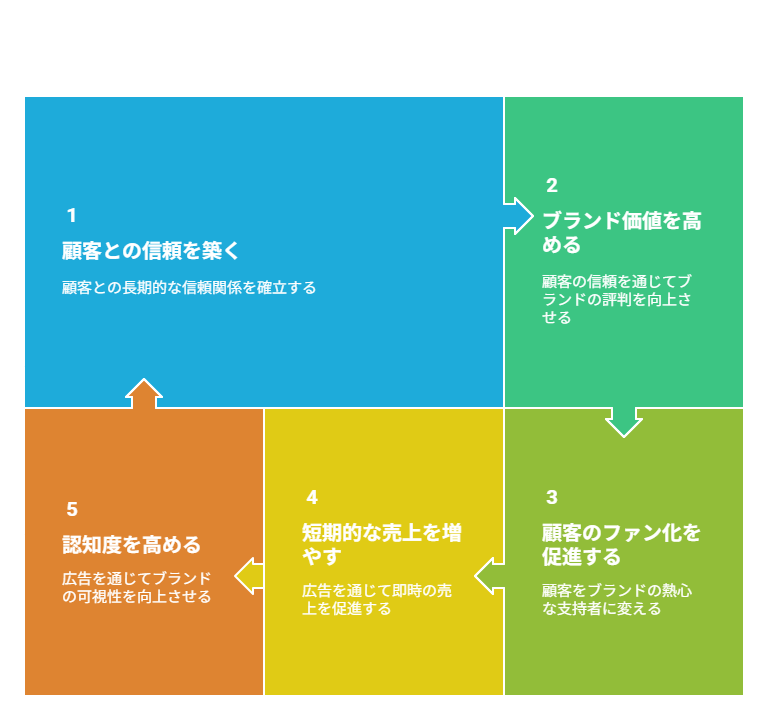 1
顧客との信頼を築く
顧客との長期的な信頼関係を確立する

2
ブランド価値を高める
顧客の信頼を通じてブランドの評判を向上させる

3
顧客のファン化を促進する
顧客をブランドの熱心な支持者に変える

4
短期的な売上を増やす
広告を通じて即時の売上を促進する

5
認知度を高める
広告を通じてブランドの可視性を向上させる